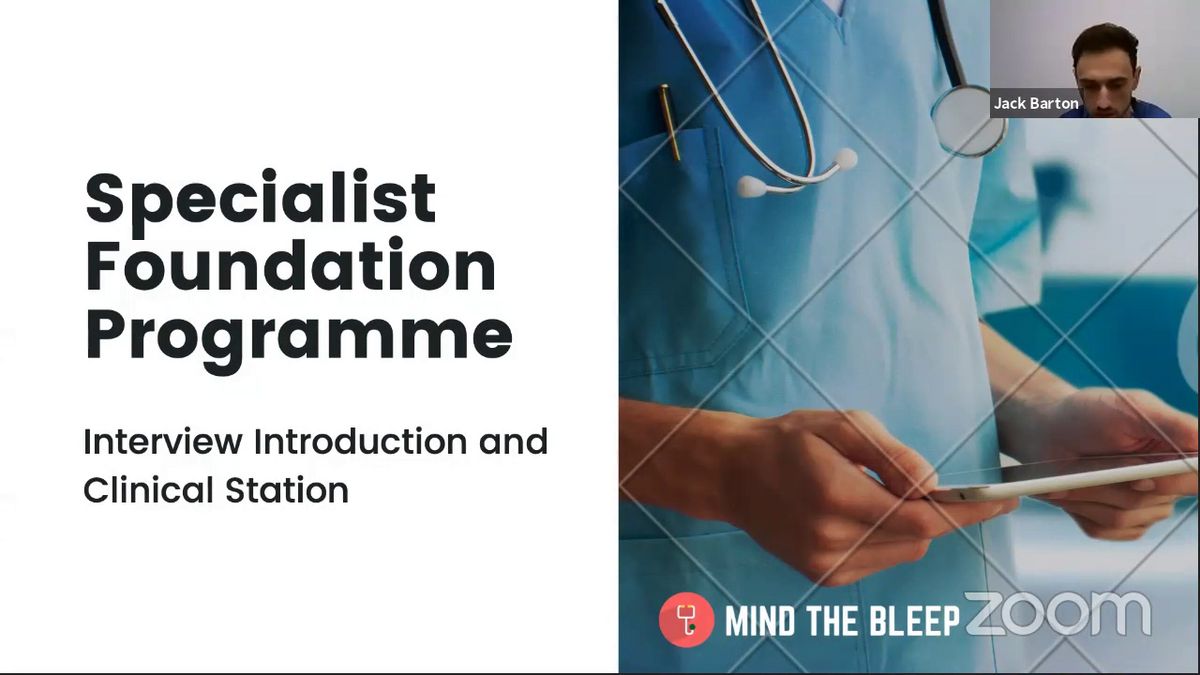 Specialist Foundation Programme

Interview Introduction and Clinical Station

Jack Barton

MIND THE BLEEP

zoom